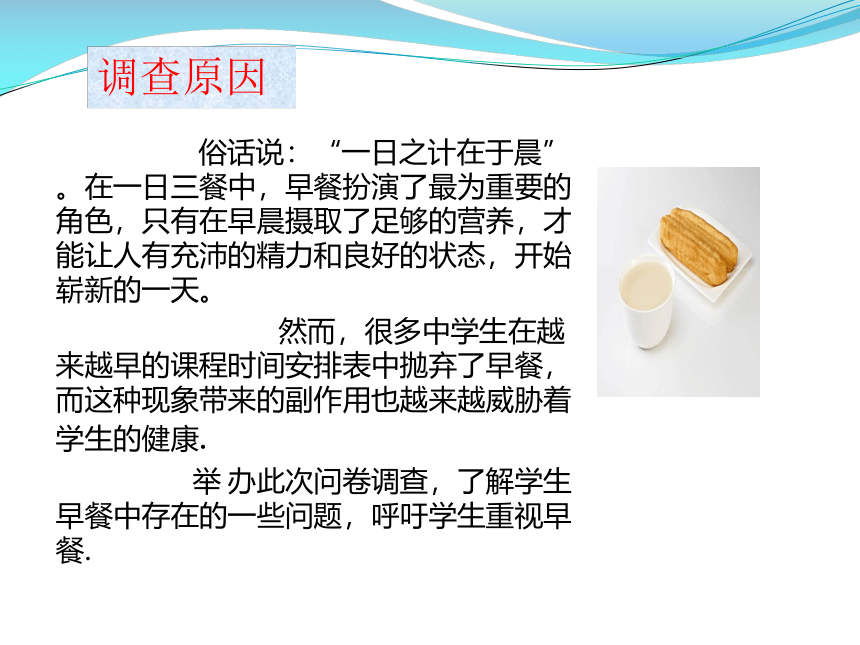 调查原因

俗话说：“一日之计在于晨”。在一日三餐中，早餐扮演了最为重要的角色，只有在早晨摄取了足够的营养，才能让人有充沛的精力和良好的状态，开始崭新的一天。

然而，很多中学生在越来越早的课程时间安排表中抛弃了早餐，而这种现象带来的副作用也越来越威胁着学生的健康.

举 办此次问卷调查，了解学生早餐中存在的一些问题，呼吁学生重视早餐.